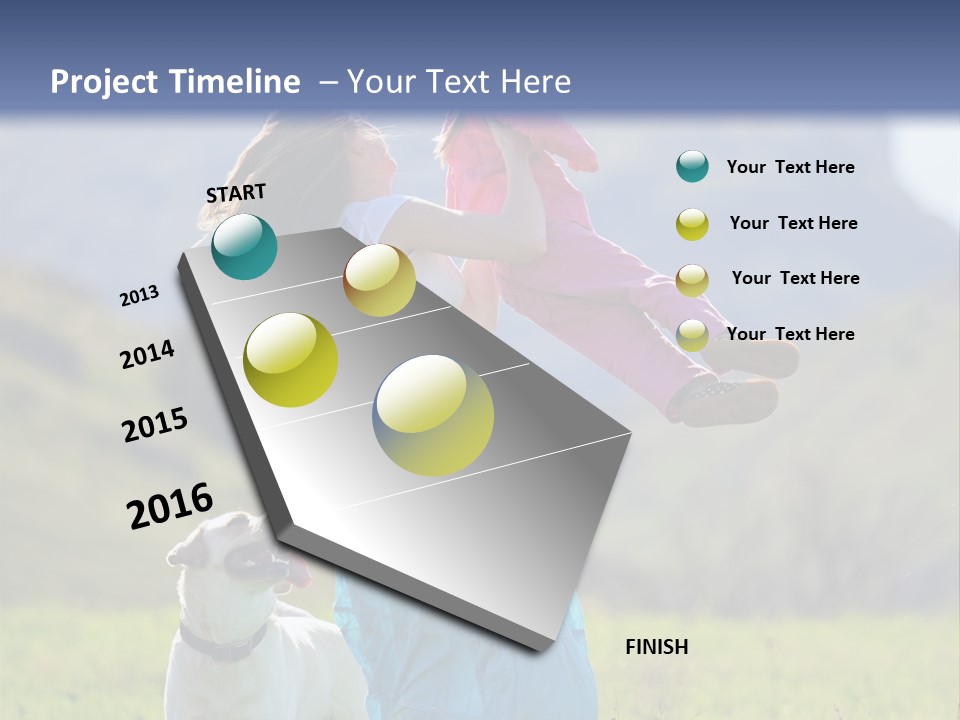 Project Timeline – Your Text Here

START

2013

2014

2015

2016

Your Text Here

Your Text Here

Your Text Here

Your Text Here

FINISH